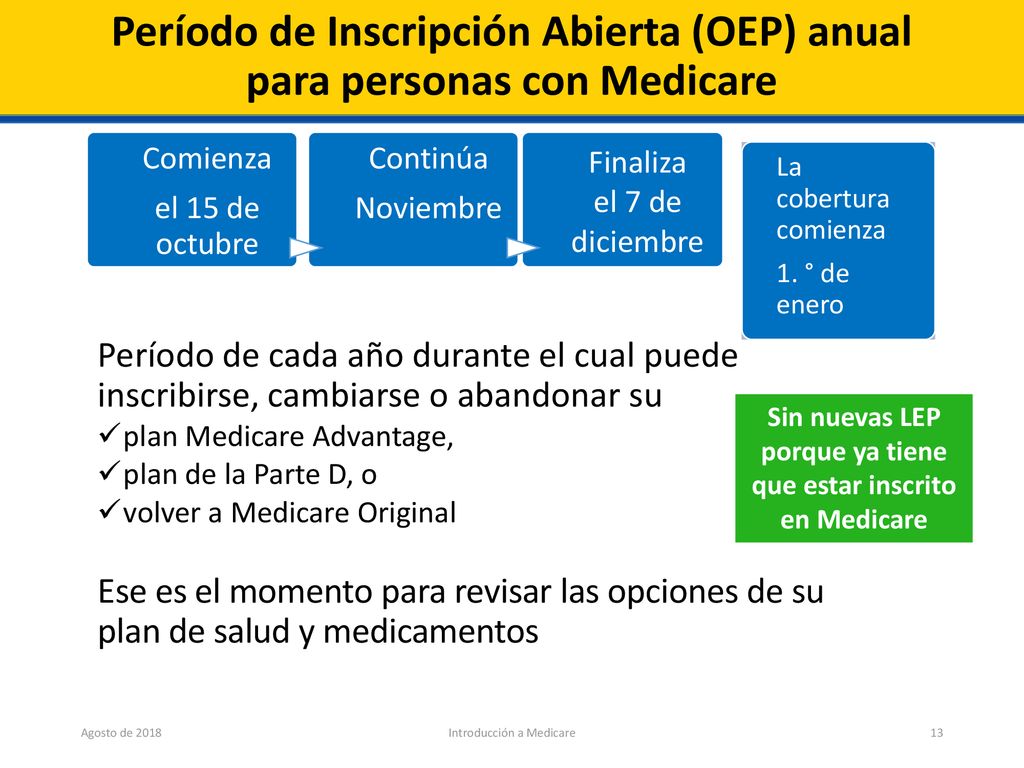 Período de Inscripción Abierta (OEP) anual para personas con Medicare

Comienza
el 15 de octubre

Continúa
Noviembre

Finaliza
el 7 de diciembre

La cobertura comienza
1. ° de enero

Período de cada año durante el cual puede inscribirse, cambiarse o abandonar su
✓plan Medicare Advantage,
✓plan de la Parte D, o
✓volver a Medicare Original

Sin nuevas LEP porque ya tiene que estar inscrito en Medicare

Ese es el momento para revisar las opciones de su plan de salud y medicamentos

Agosto de 2018
Introducción a Medicare
13